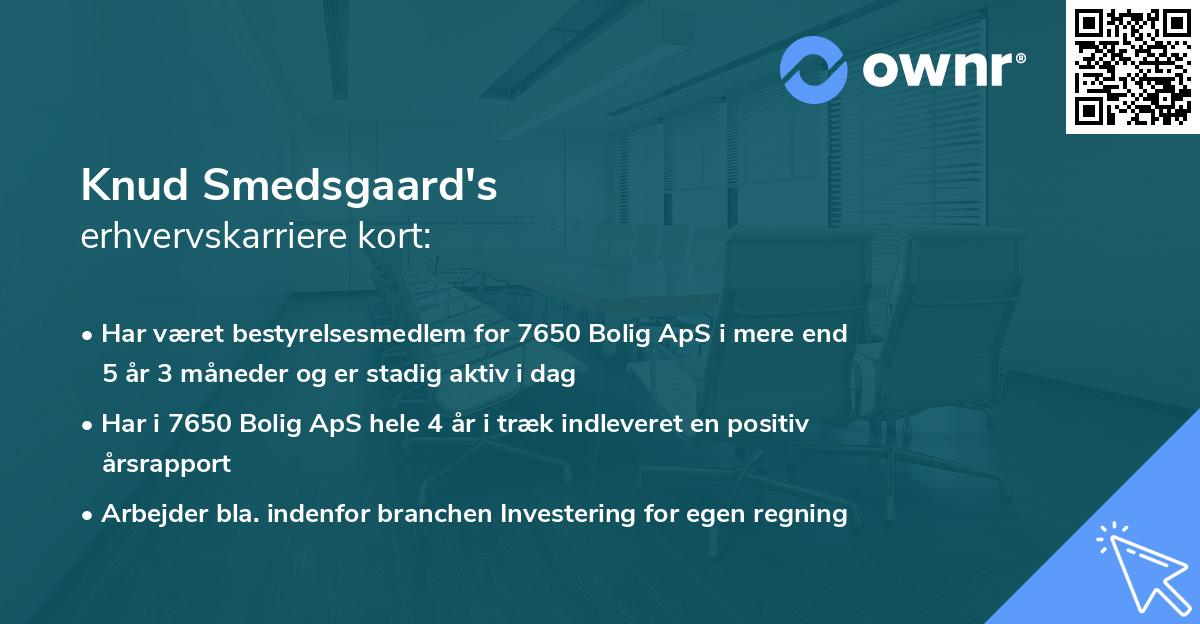 ownr®

Knud Smedsgaard's
erhvervskarriere kort:

• Har været bestyrelsesmedlem for 7650 Bolig ApS i mere end 5 år 3 måneder og er stadig aktiv i dag

• Har i 7650 Bolig ApS hele 4 år i træk indleveret en positiv årsrapport

• Arbejder bla. indenfor branchen Investering for egen regning